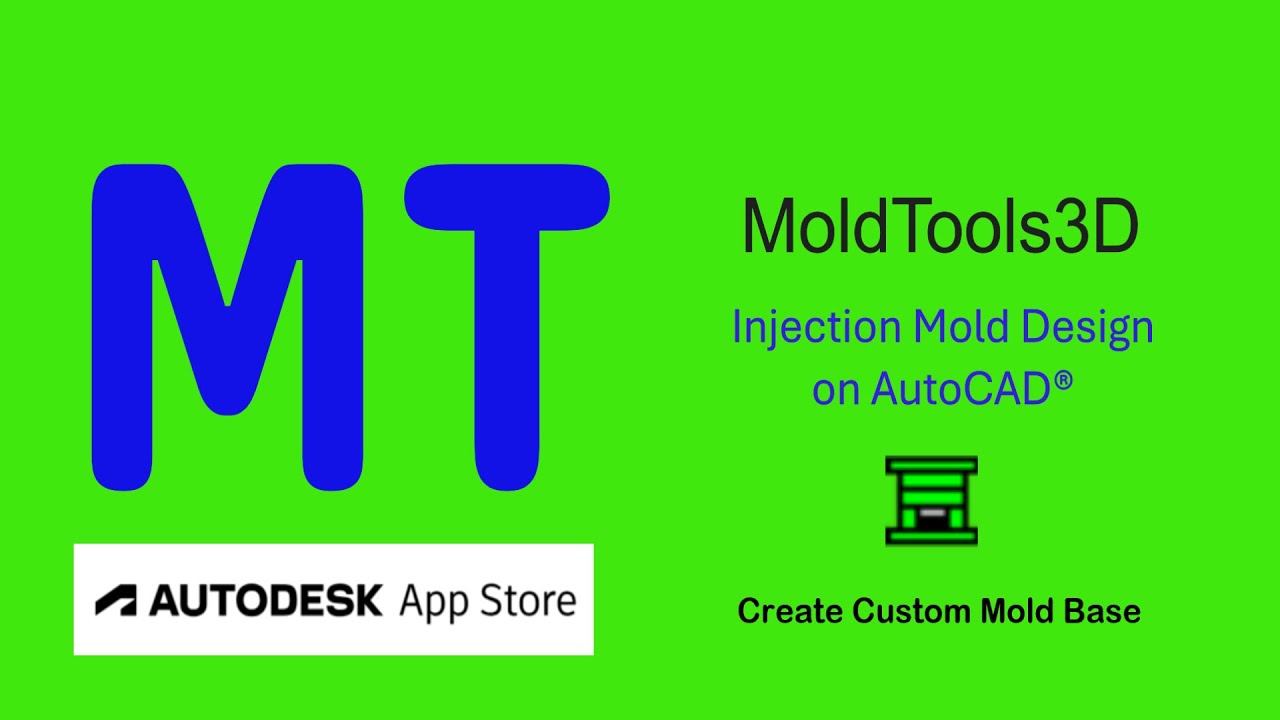 MT

AUTODESK App Store

MoldTools3D

Injection Mold Design on AutoCAD®

Create Custom Mold Base